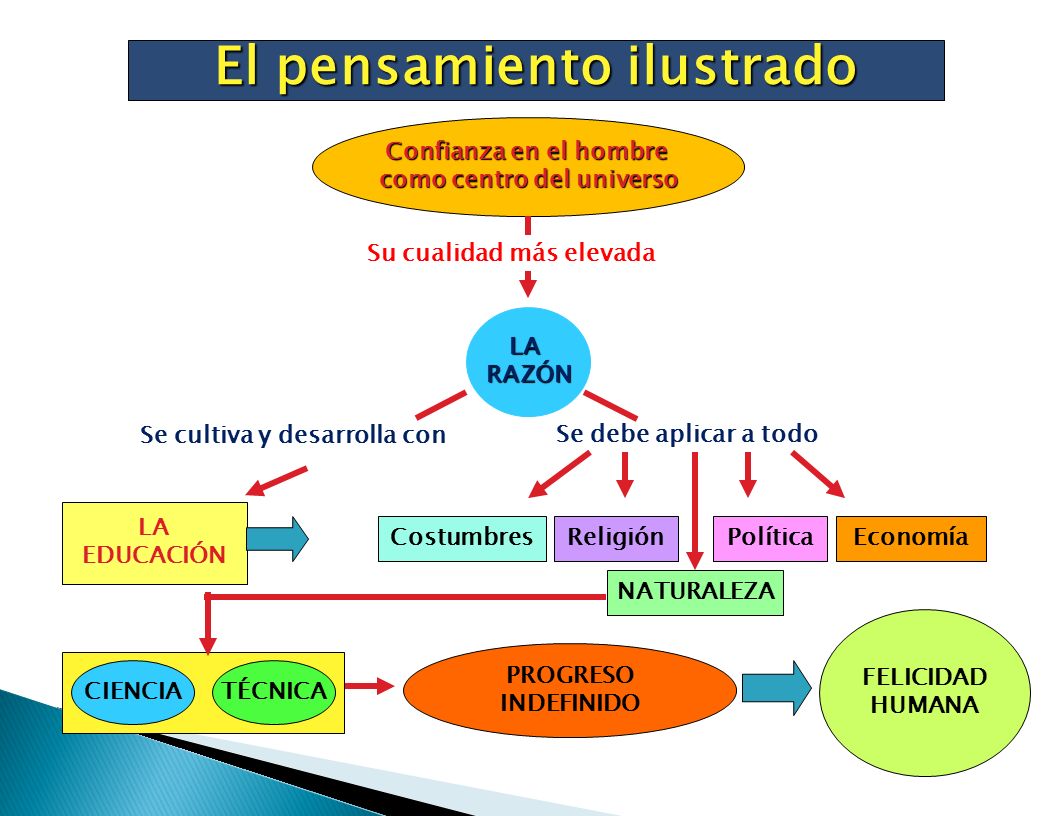 El pensamiento ilustrado

Confianza en el hombre como centro del universo

Su cualidad más elevada

LA RAZÓN

Se cultiva y desarrolla con

Se debe aplicar a todo

LA EDUCACIÓN

Costumbres

Religión

Política

Economía

NATURALEZA

CIENCIA

TÉCNICA

PROGRESO INDEFINIDO

FELICIDAD HUMANA